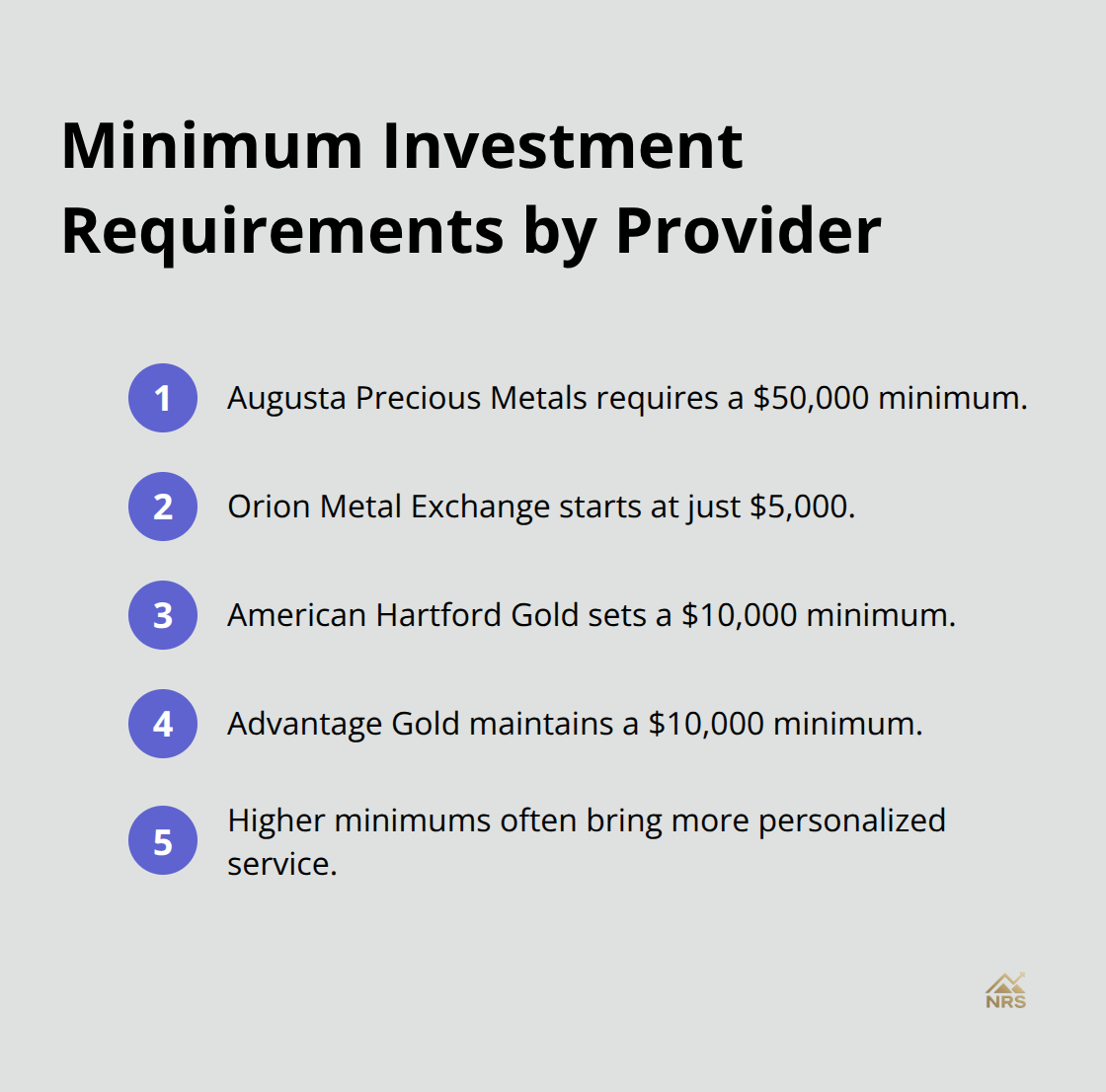 Minimum Investment Requirements by Provider

1 Augusta Precious Metals requires a \$50,000 minimum.

2 Orion Metal Exchange starts at just \$5,000.

3 American Hartford Gold sets a \$10,000 minimum.

4 Advantage Gold maintains a \$10,000 minimum.

5 Higher minimums often bring more personalized service.

NRS